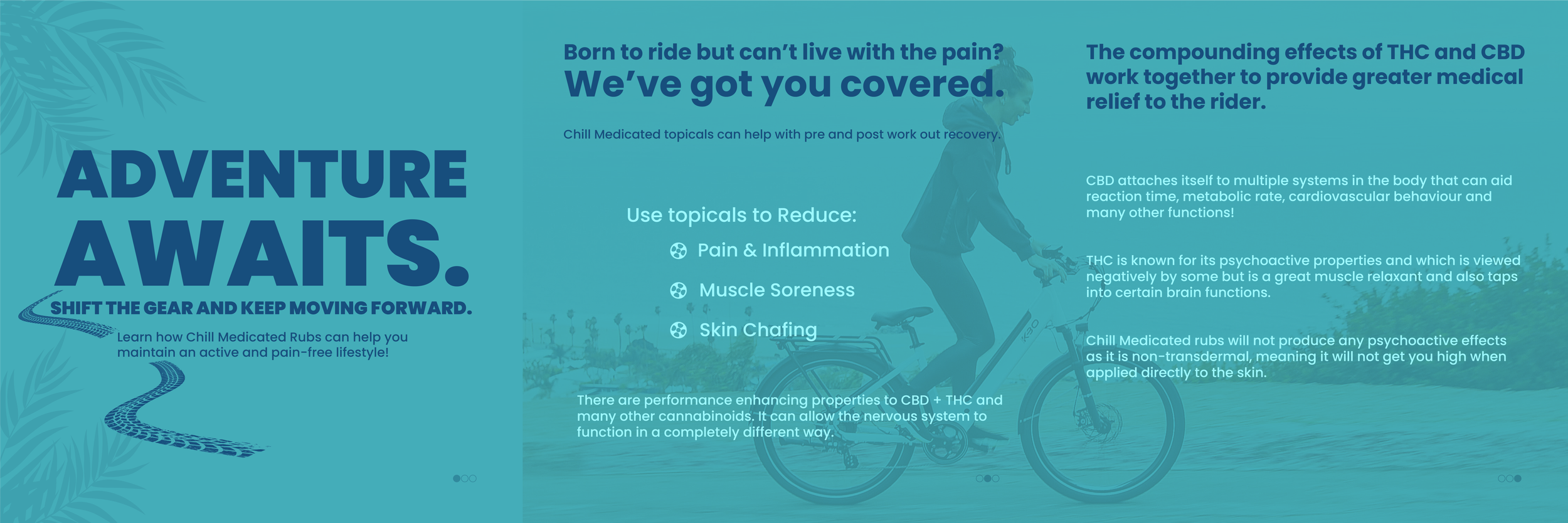 ADVENTURE AWAITS.

SHIFT THE GEAR AND KEEP MOVING FORWARD.

Learn how Chill Medicated Rubs can help you maintain an active and pain-free lifestyle!

Born to ride but can't live with the pain?
We've got you covered.

Chill Medicated topicals can help with pre and post work out recovery.

Use topicals to Reduce:
Pain & Inflammation
Muscle Soreness
Skin Chafing

There are performance enhancing properties to CBD + THC and many other cannabinoids. It can allow the nervous system to function in a completely different way.

The compounding effects of THC and CBD work together to provide greater medical relief to the rider.

CBD attaches itself to multiple systems in the body that can aid reaction time, metabolic rate, cardiovascular behaviour and many other functions!

THC is known for its psychoactive properties and which is viewed negatively by some but is a great muscle relaxant and also taps into certain brain functions.

Chill Medicated rubs will not produce any psychoactive effects as it is non-transdermal, meaning it will not get you high when applied directly to the skin.